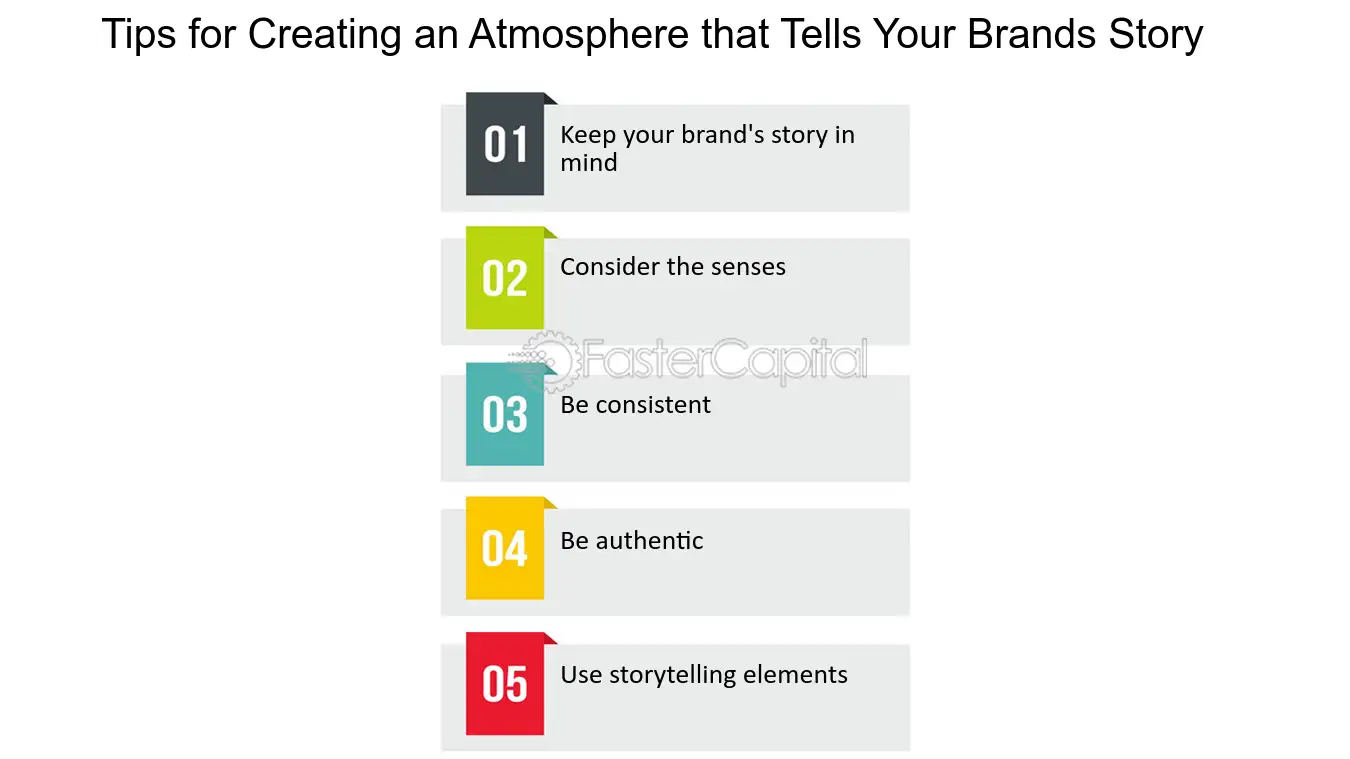 Tips for Creating an Atmosphere that Tells Your Brands Story

01 Keep your brand's story in mind

02 Consider the senses

FasterCapital

03 Be consistent

04 Be authentic

05 Use storytelling elements